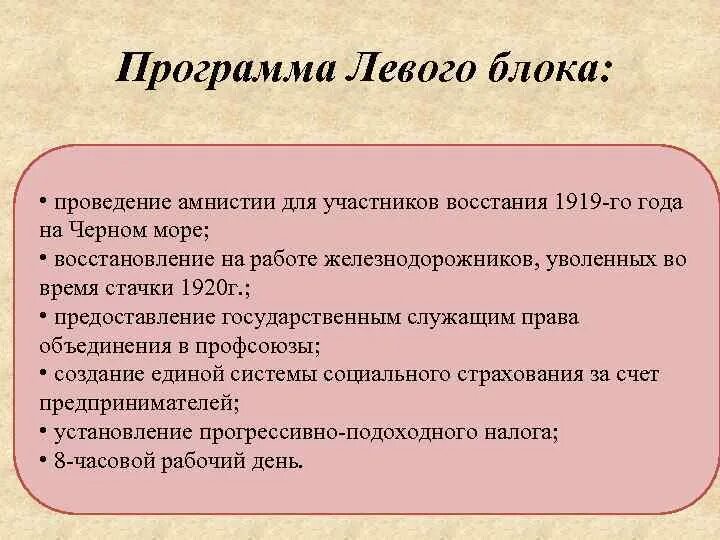 Программа Левого блока:

• проведение амнистии для участников восстания 1919-го года на Черном море;
• восстановление на работе железнодорожников, уволенных во время стачки 1920г.;
• предоставление государственным служащим права объединения в профсоюзы;
• создание единой системы социального страхования за счет предпринимателей;
• установление прогрессивно-подоходного налога;
• 8-часовой рабочий день.